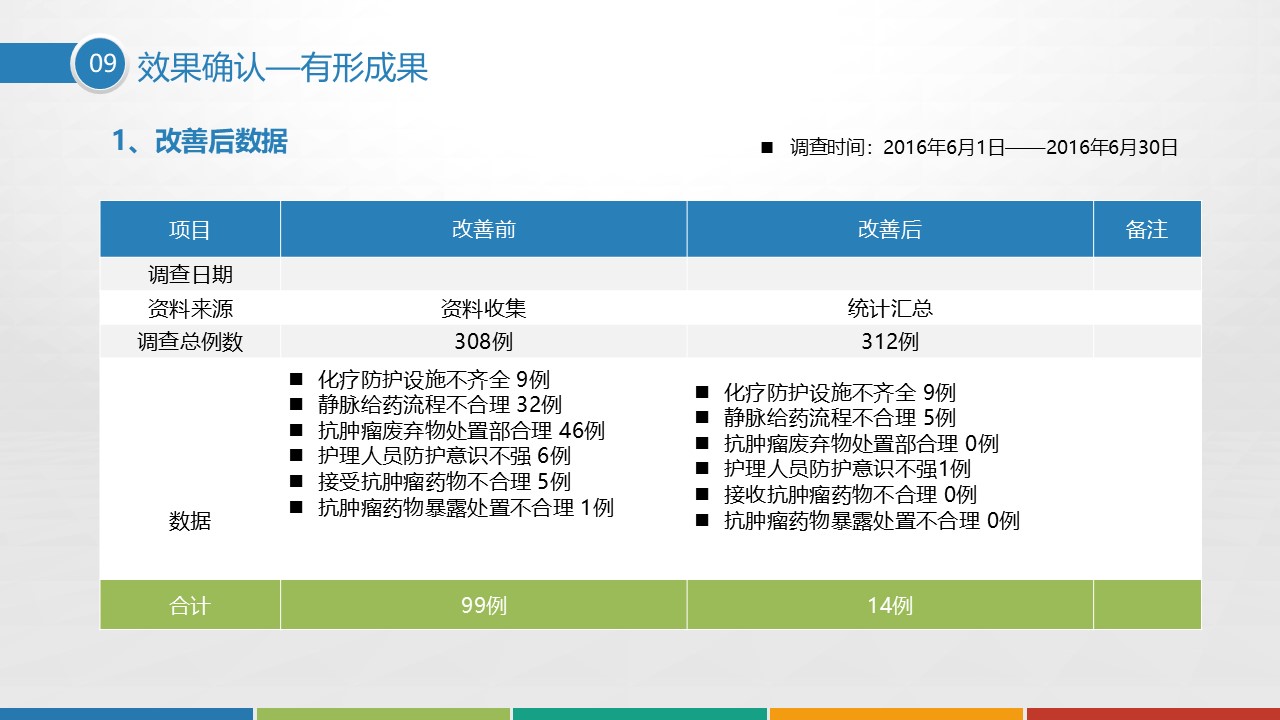 09 效果确认—有形成果

1、改善后数据

■ 调查时间：2016年6月1日——2016年6月30日

| 项目 | 改善前 | 改善后 | 备注 |
|---|---|---|---|
| 调查日期 | | | |
| 资料来源 | 资料收集 | 统计汇总 | |
| 调查总例数 | 308例 | 312例 | |
| 数据 | ■ 化疗防护设施不齐全 9例 ■ 静脉给药流程不合理 32例 ■ 抗肿瘤废弃物处置部合理 46例 ■ 护理人员防护意识不强 6例 ■ 接受抗肿瘤药物不合理 5例 ■ 抗肿瘤药物暴露处置不合理 1例 | ■ 化疗防护设施不齐全 9例 ■ 静脉给药流程不合理 5例 ■ 抗肿瘤废弃物处置部合理 0例 ■ 护理人员防护意识不强1例 ■ 接收抗肿瘤药物不合理 0例 ■ 抗肿瘤药物暴露处置不合理 0例 | |
| 合计 | 99例 | 14例 | |